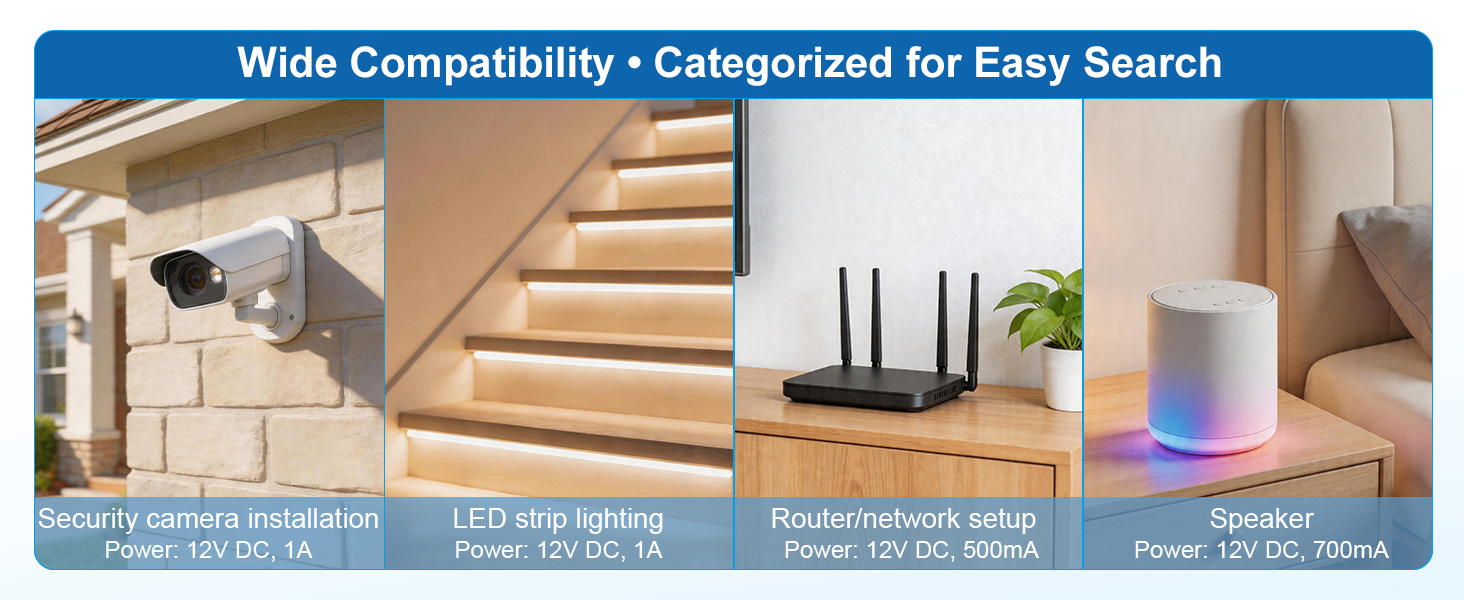 Wide Compatibility • Categorized for Easy Search

Security camera installation
Power: 12V DC, 1A

LED strip lighting
Power: 12V DC, 1A

Router/network setup
Power: 12V DC, 500mA

Speaker
Power: 12V DC, 700mA